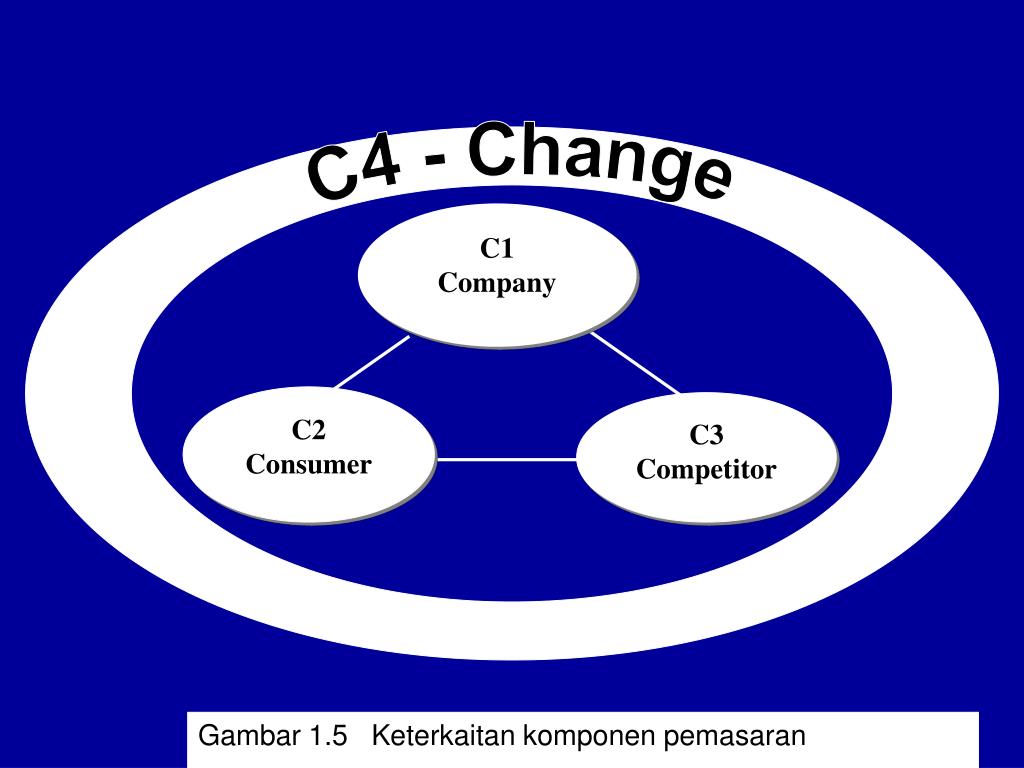 C4 - Change

C1
Company

C2
Consumer

C3
Competitor

Gambar 1.5 Keterkaitan komponen pemasaran